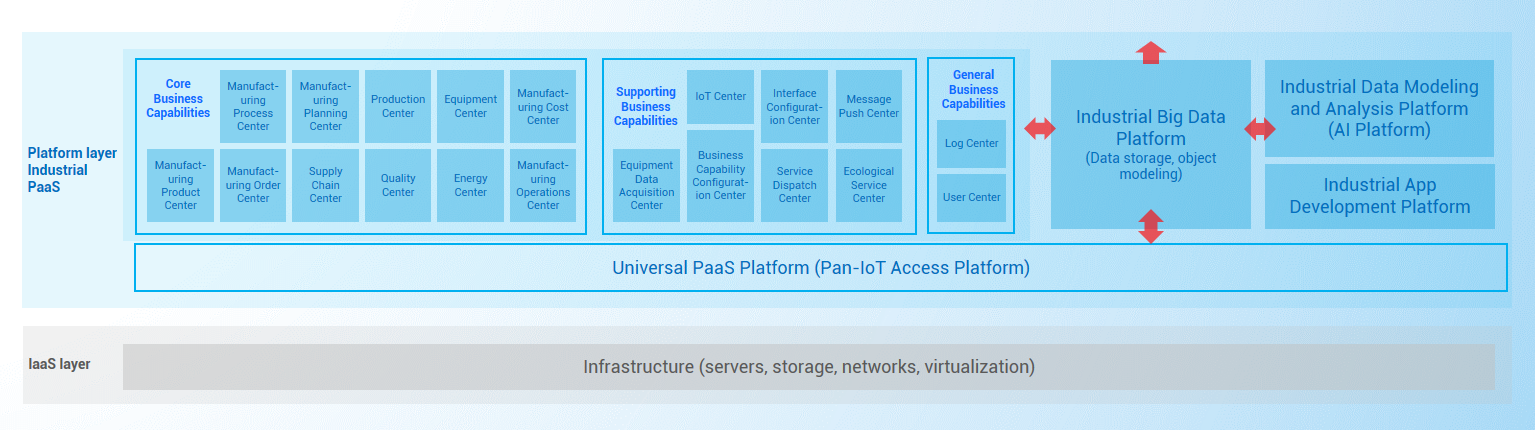 Platform layer Industrial PaaS

Core Business Capabilities

Manufacturing Process Center

Manufacturing Planning Center

Production Center

Equipment Center

Manufacturing Cost Center

Manufacturing Product Center

Manufacturing Order Center

Supply Chain Center

Quality Center

Energy Center

Manufacturing Operations Center

Supporting Business Capabilities

IoT Center

Interface Configuration Center

Message Push Center

Equipment Data Acquisition Center

Business Capability Configuration Center

Service Dispatch Center

Ecological Service Center

General Business Capabilities

Log Center

User Center

Industrial Big Data Platform
(Data storage, object modeling)

Industrial Data Modeling and Analysis Platform (AI Platform)

Industrial App Development Platform

Universal PaaS Platform (Pan-IoT Access Platform)

IaaS layer

Infrastructure (servers, storage, networks, virtualization)